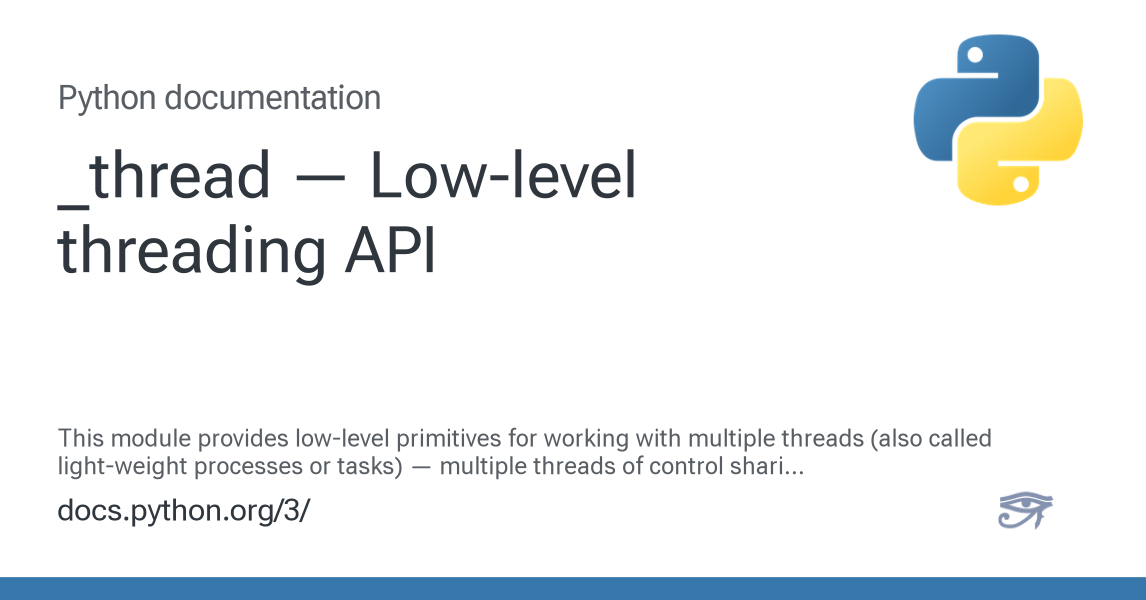 Python documentation

_thread — Low-level threading API

This module provides low-level primitives for working with multiple threads (also called light-weight processes or tasks) — multiple threads of control shari...

docs.python.org/3/